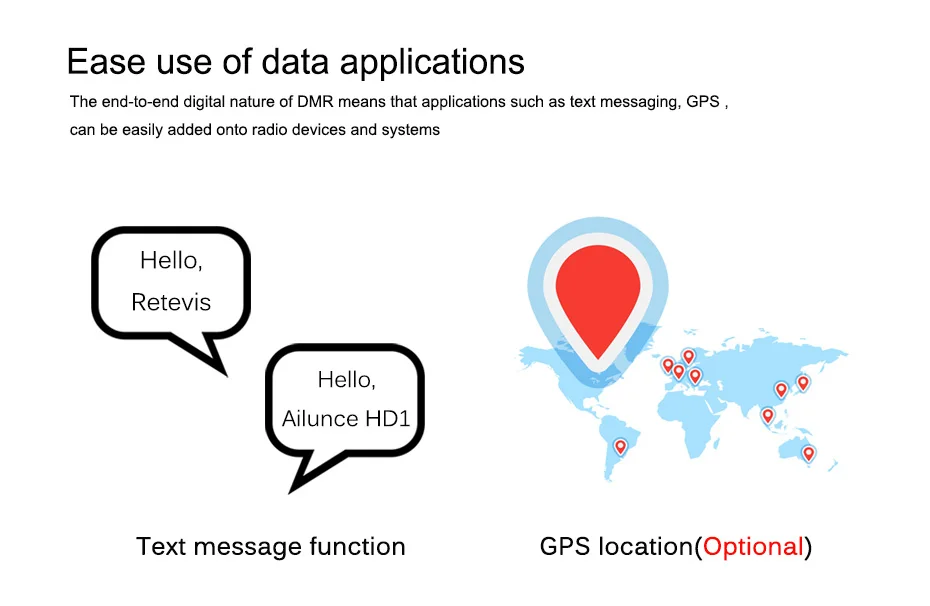 Ease use of data applications

The end-to-end digital nature of DMR means that applications such as text messaging, GPS , can be easily added onto radio devices and systems

Hello, Retevis

Hello, Ailunce HD1

Text message function

GPS location(Optional)